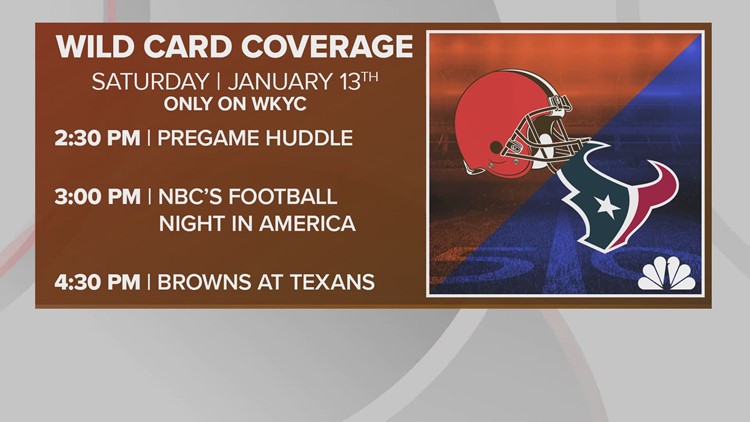 WILD CARD COVERAGE

SATURDAY | JANUARY 13TH

ONLY ON WKYC

2:30 PM | PREGAME HUDDLE

3:00 PM | NBC'S FOOTBALL NIGHT IN AMERICA

4:30 PM | BROWNS AT TEXANS